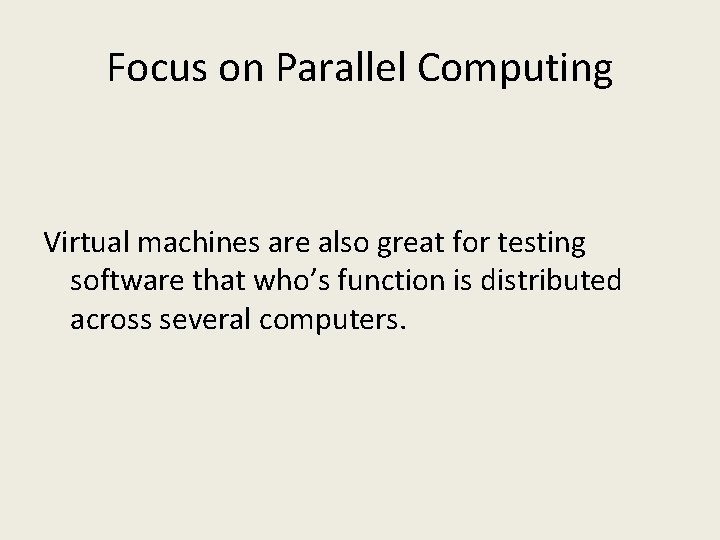 Focus on Parallel Computing

Virtual machines are also great for testing software that who’s function is distributed across several computers.